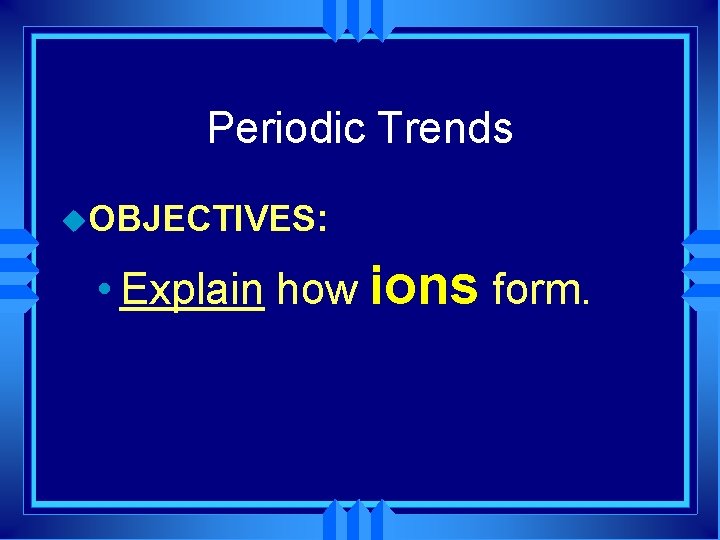 Periodic Trends

OBJECTIVES:

• Explain how ions form.